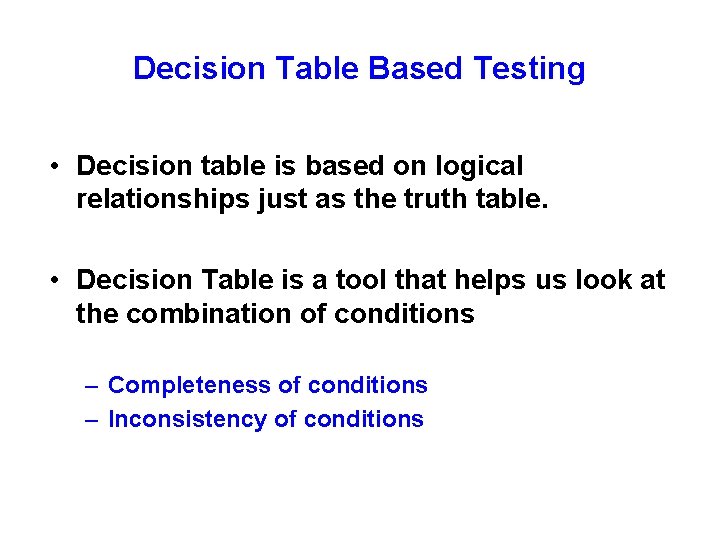 Decision Table Based Testing

• Decision table is based on logical relationships just as the truth table.

• Decision Table is a tool that helps us look at the combination of conditions

– Completeness of conditions
– Inconsistency of conditions